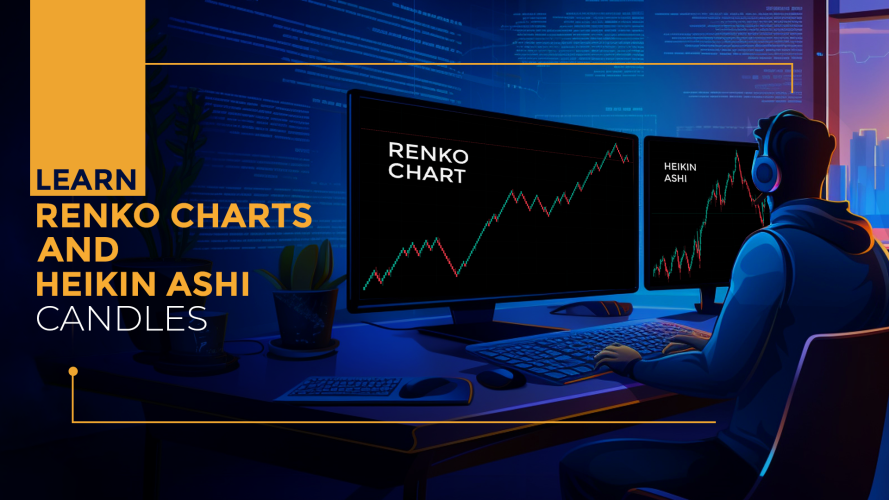 LEARN
RENKO CHARTS
AND
HEIKIN ASHI
CANDLES

RENKO
CHART

HEIKIN
ASHI